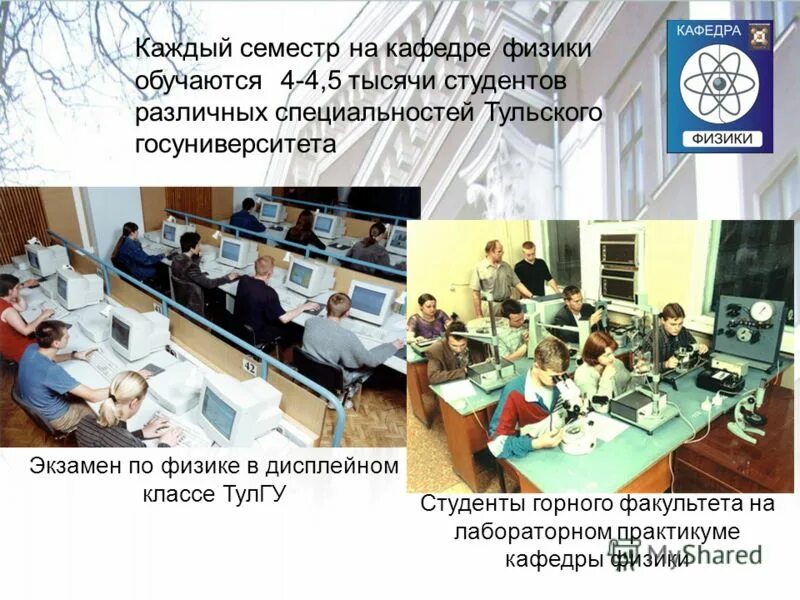 Каждый семестр на кафедре физики обучаются 4-4,5 тысячи студентов различных специальностей Тульского госуниверситета

КАФЕДРА
ФИЗИКИ

42

Экзамен по физике в дисплейном классе ТулГУ

Студенты горного факультета на лабораторном практикуме кафедры физики

MyShared